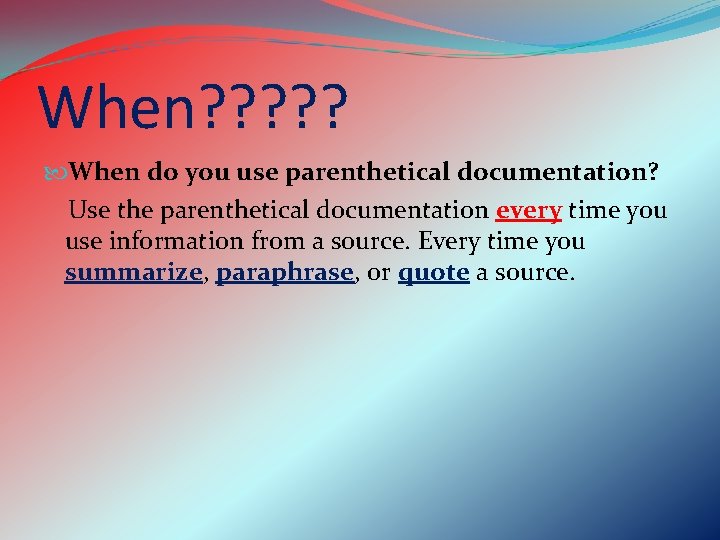 When?????

When do you use parenthetical documentation?

Use the parenthetical documentation every time you use information from a source. Every time you summarize, paraphrase, or quote a source.